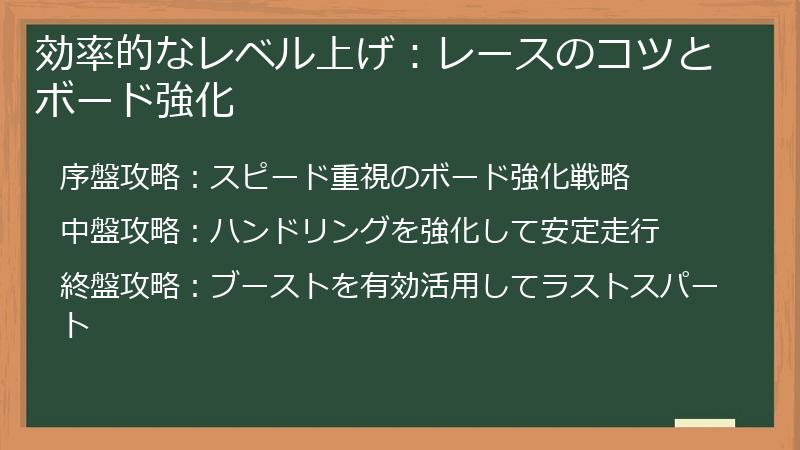 効率的なレベル上げ：レースのコツとボード強化

序盤攻略：スピード重視のボード強化戦略

中盤攻略：ハンドリングを強化して安定走行

終盤攻略：ブーストを有効活用してラストスパート